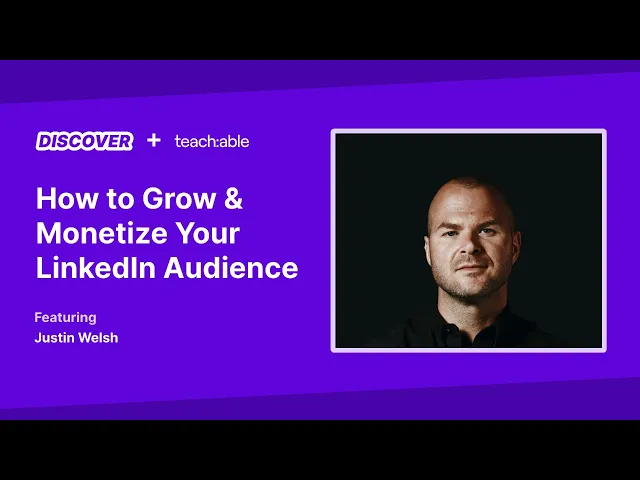 DISCOVER + teach:able

How to Grow & Monetize Your LinkedIn Audience

Featuring
Justin Welsh